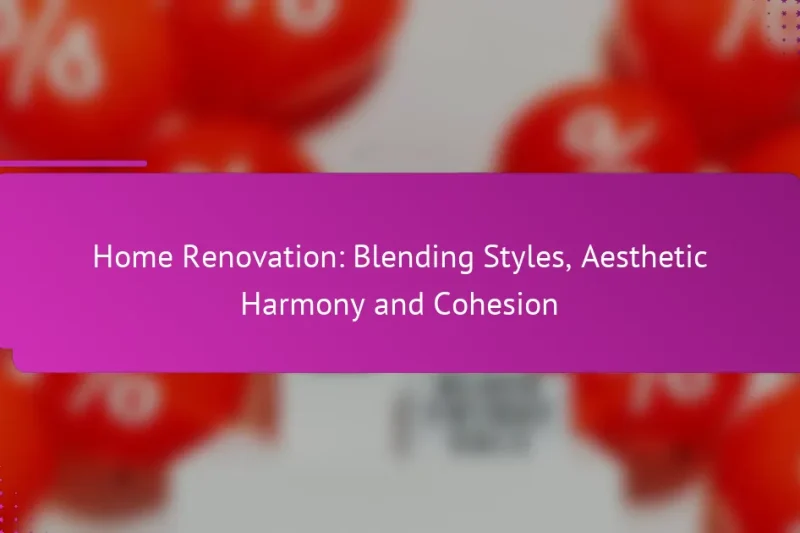 Home Renovation: Blending Styles, Aesthetic Harmony and Cohesion